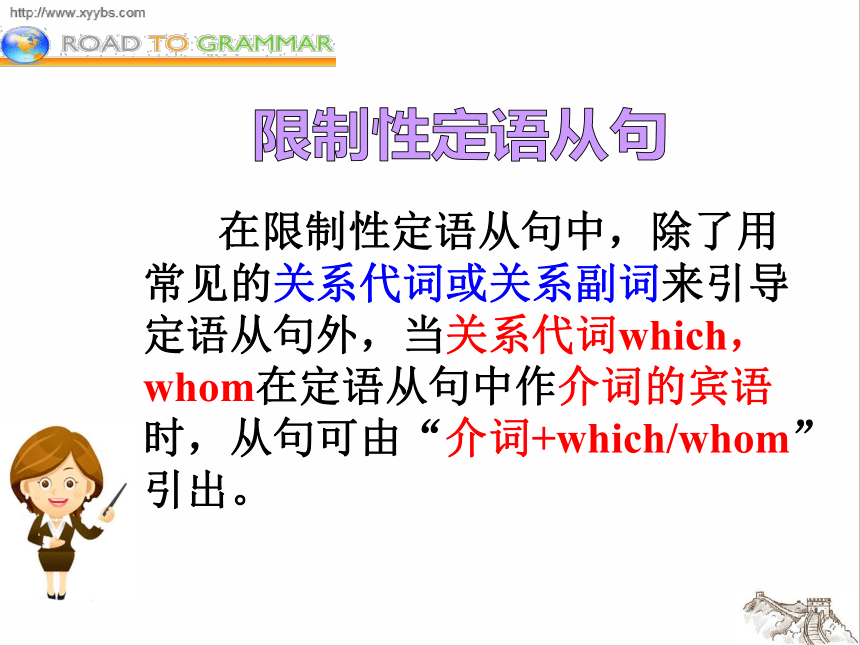 http://www.xyybs.com

ROAD TO GRAMMAR

限制性定语从句

在限制性定语从句中，除了用常见的关系代词或关系副词来引导定语从句外，当关系代词which，whom在定语从句中作介词的宾语时，从句可由“介词+which/whom”引出。